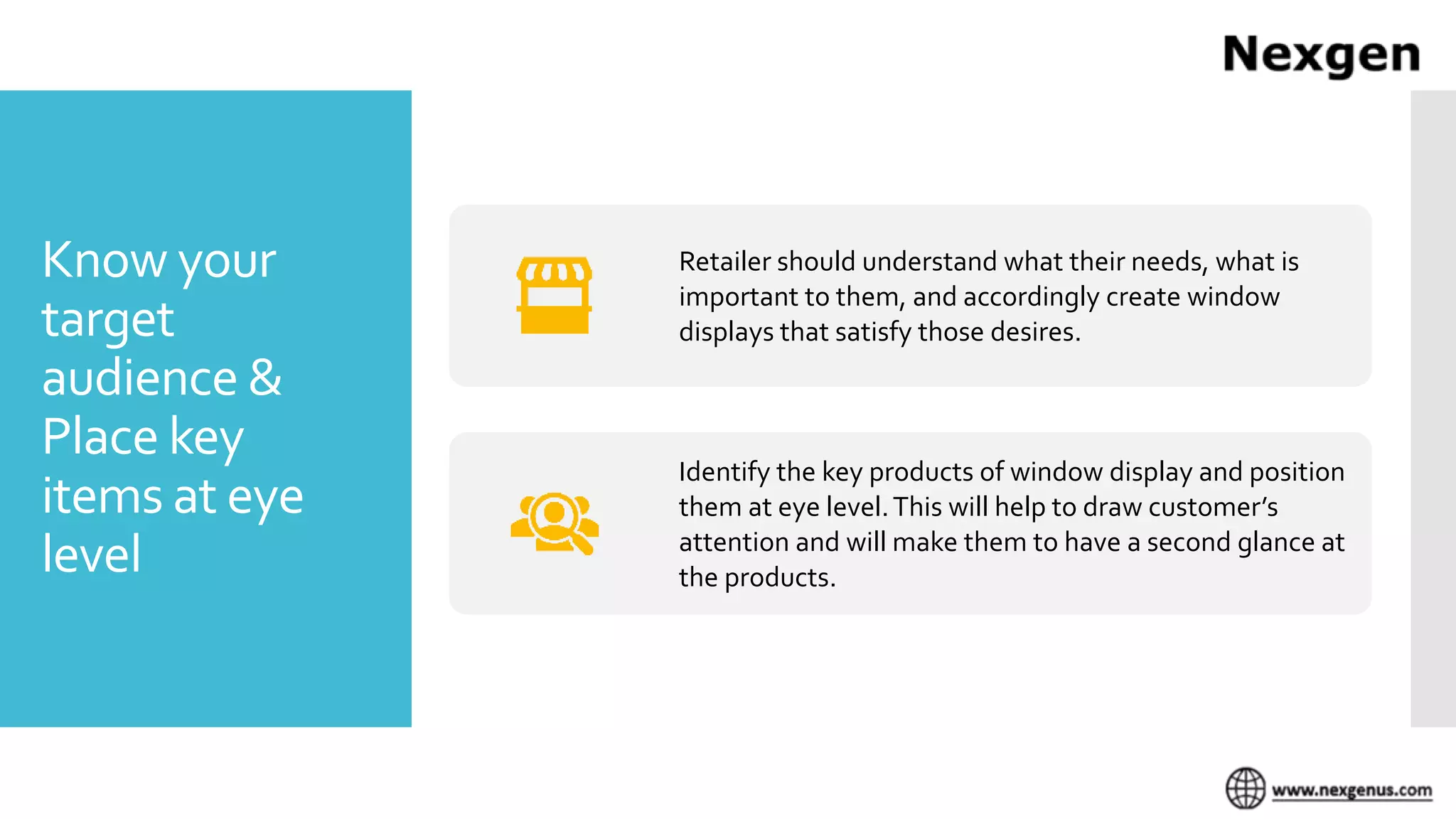 Nexgen

Know your target audience & Place key items at eye level

Retailer should understand what their needs, what is important to them, and accordingly create window displays that satisfy those desires.

Identify the key products of window display and position them at eye level. This will help to draw customer's attention and will make them to have a second glance at the products.

www.nexgenus.com